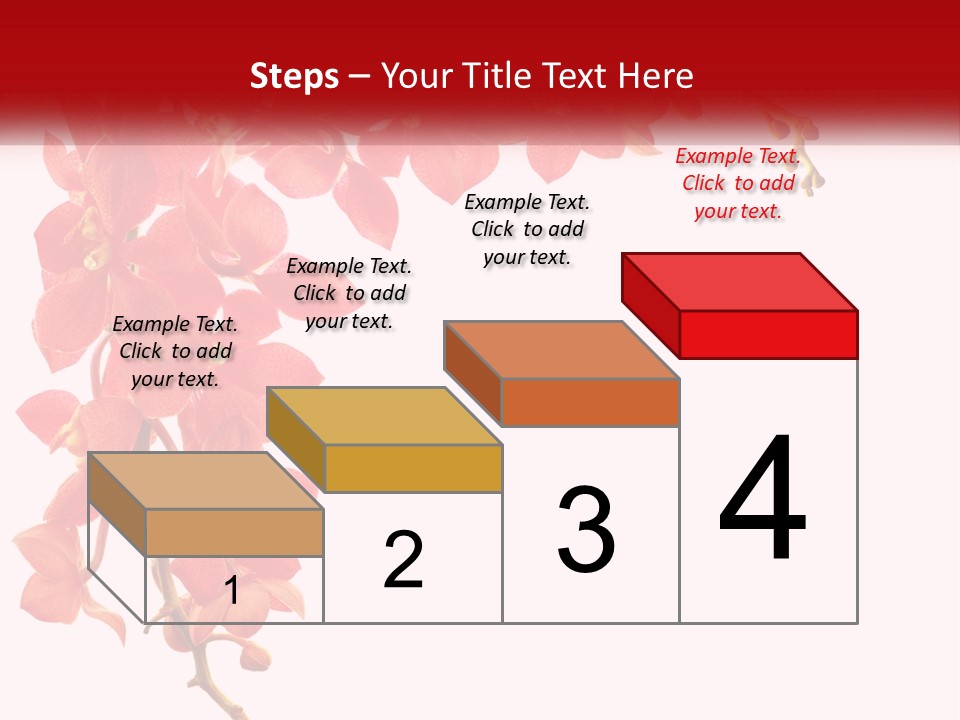 Steps – Your Title Text Here

Example Text. Click to add your text.

Example Text. Click to add your text.

Example Text. Click to add your text.

Example Text. Click to add your text.

1

2

3

4